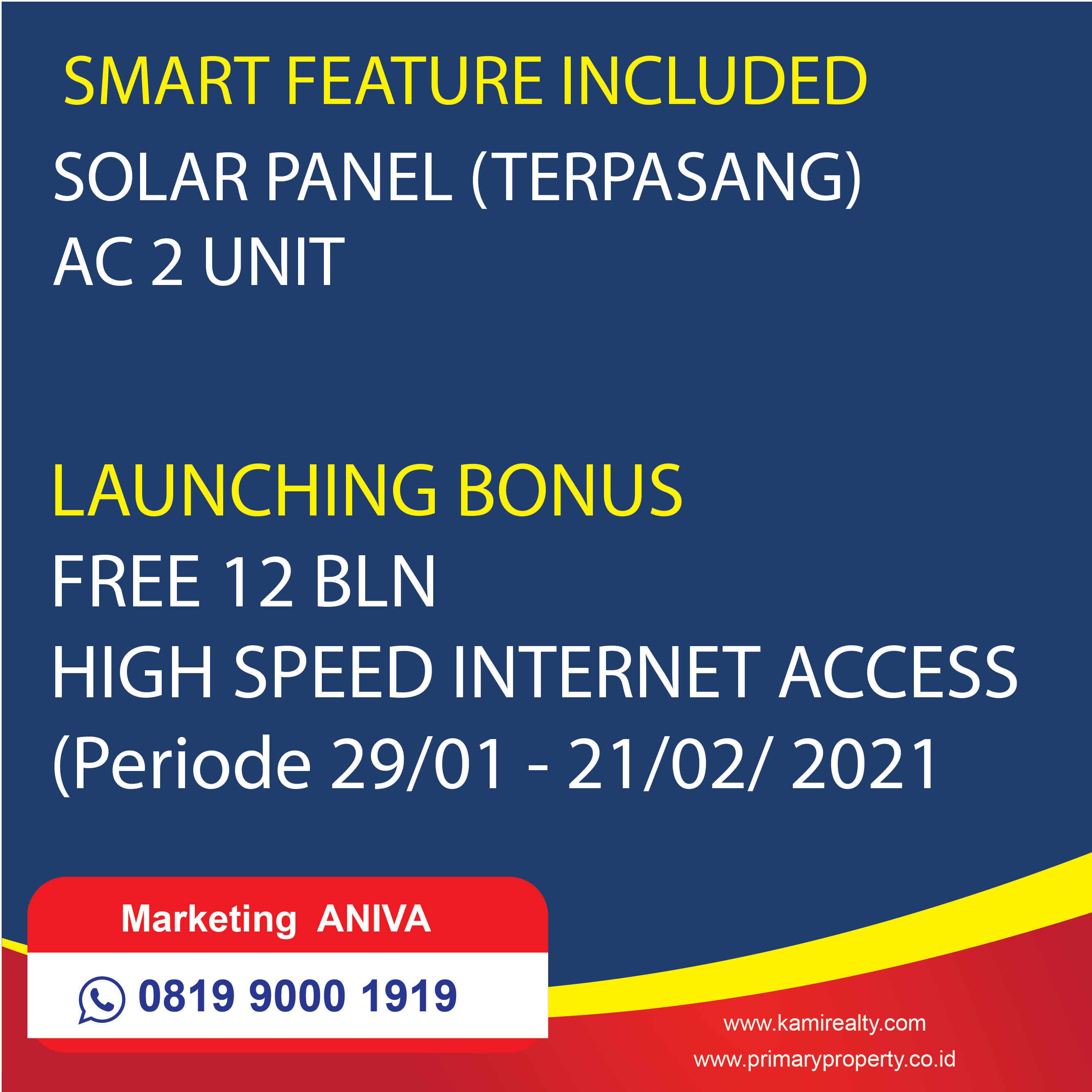 SMART FEATURE INCLUDED
SOLAR PANEL (TERPASANG)
AC 2 UNIT

LAUNCHING BONUS
FREE 12 BLN
HIGH SPEED INTERNET ACCESS
(Periode 29/01 - 21/02/ 2021

Marketing ANIVA
0819 9000 1919

www.kamirealty.com
www.primaryproperty.co.id